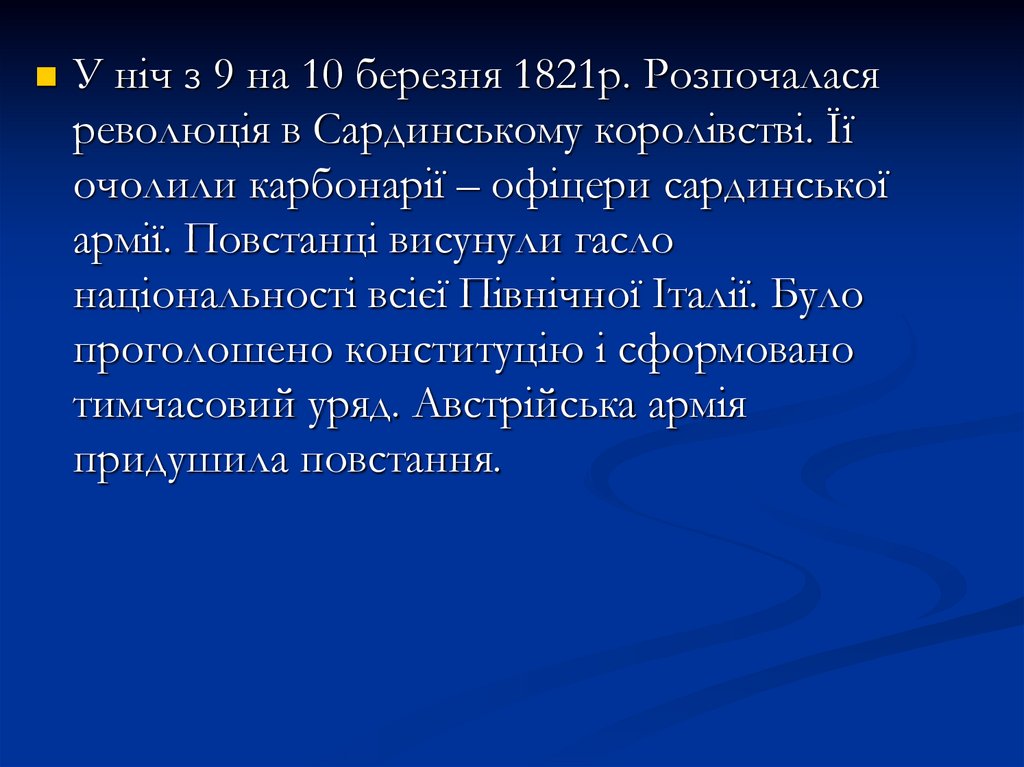 У ніч з 9 на 10 березня 1821р. Розпочалася революція в Сардинському королівстві. Її очолили карбонарії – офіцери сардинської армії. Повстанці висунули гасло національності всієї Північної Італії. Було проголошено конституцію і сформовано тимчасовий уряд. Австрійська армія придушила повстання.